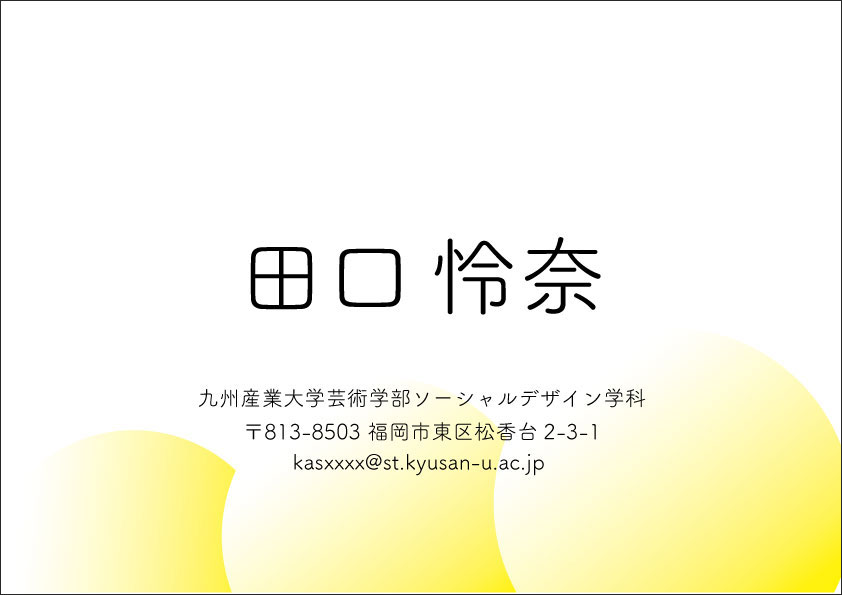 田口 怜奈

九州産業大学芸術学部ソーシャルデザイン学科
〒813-8503 福岡市東区松香台 2-3-1
kasxxxx@st.kyusan-u.ac.jp